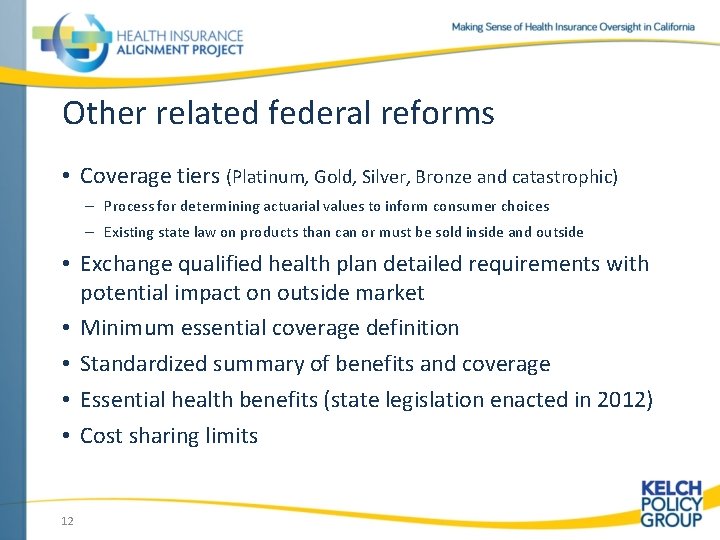 HEALTH INSURANCE ALIGNMENT PROJECT

Making Sense of Health Insurance Oversight in California

Other related federal reforms

• Coverage tiers (Platinum, Gold, Silver, Bronze and catastrophic)
– Process for determining actuarial values to inform consumer choices
– Existing state law on products than can or must be sold inside and outside
• Exchange qualified health plan detailed requirements with potential impact on outside market
• Minimum essential coverage definition
• Standardized summary of benefits and coverage
• Essential health benefits (state legislation enacted in 2012)
• Cost sharing limits

12

KELCH POLICY GROUP